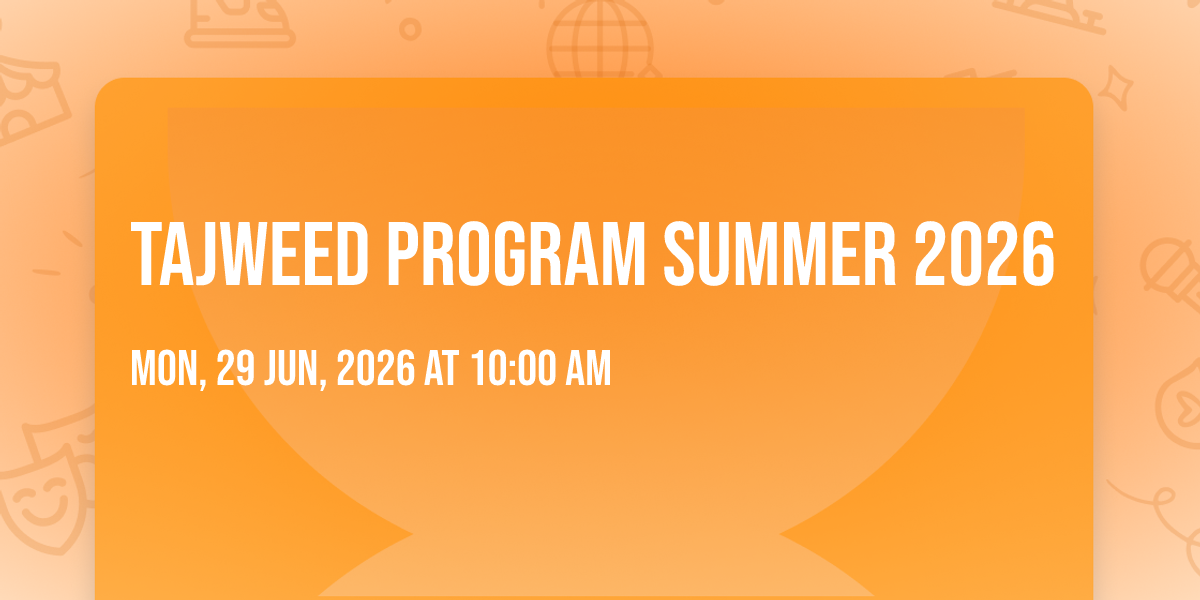 TAJWEED PROGRAM SUMMER 2026

MON, 29 JUN, 2026 AT 10:00 AM